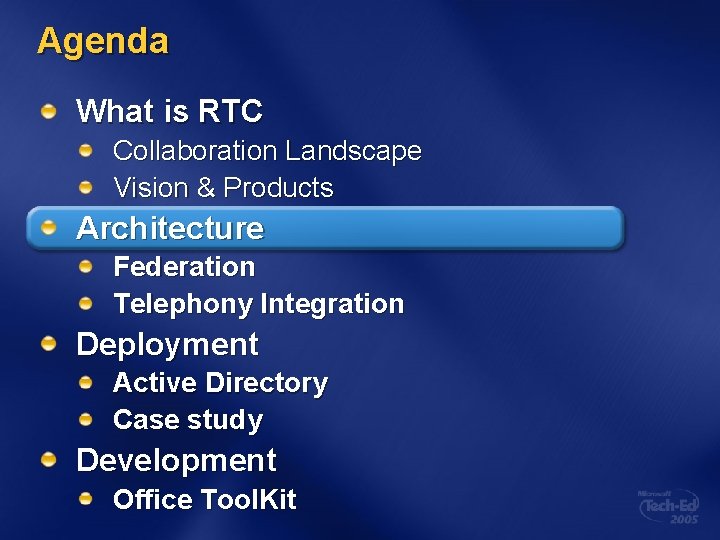 Agenda

What is RTC

Collaboration Landscape

Vision & Products

Architecture

Federation

Telephony Integration

Deployment

Active Directory

Case study

Development

Office ToolKit

Microsoft Tech·Ed 2005